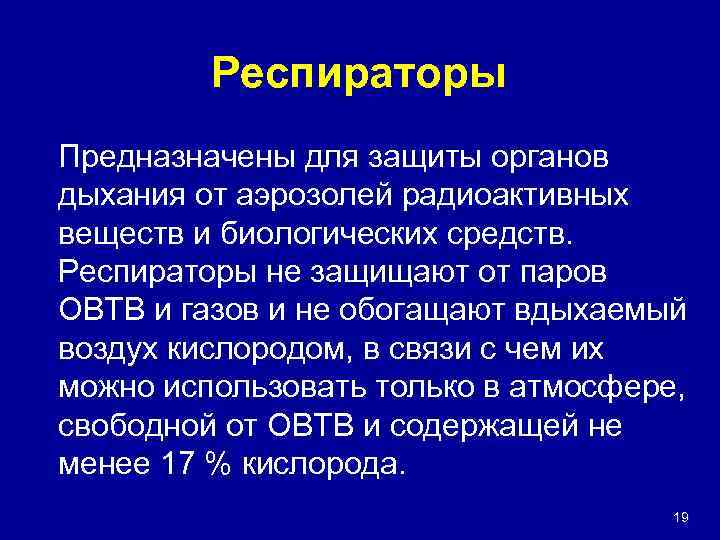 Респираторы

Предназначены для защиты органов дыхания от аэрозолей радиоактивных веществ и биологических средств. Респираторы не защищают от паров ОВТВ и газов и не обогащают вдыхаемый воздух кислородом, в связи с чем их можно использовать только в атмосфере, свободной от ОВТВ и содержащей не менее 17 % кислорода.

19